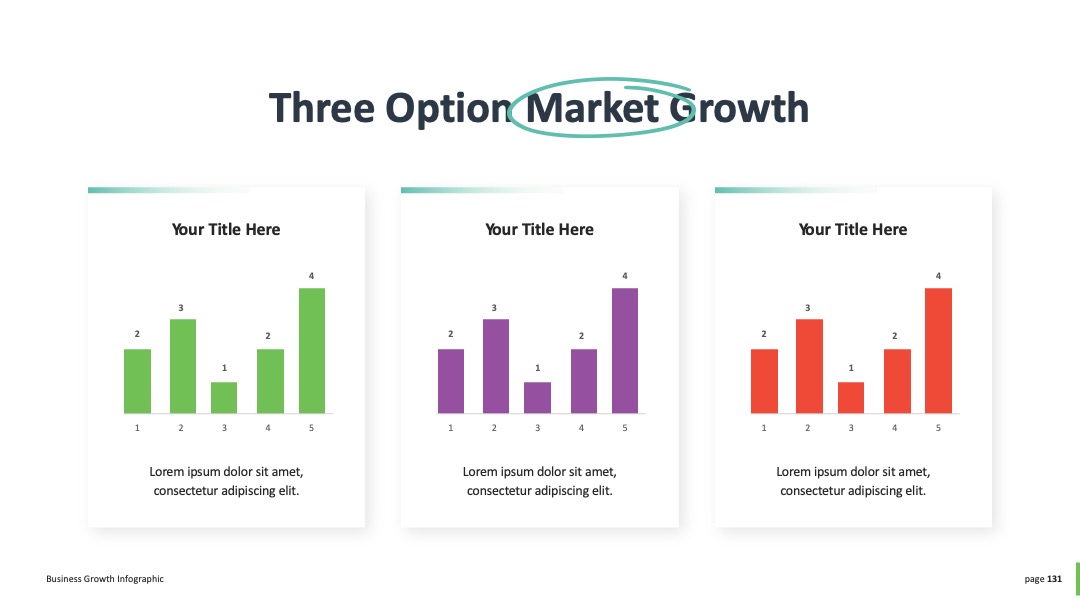 Three Option Market Growth

Your Title Here

2 3 1 2 4

1 2 3 4 5

Lorem ipsum dolor sit amet, consectetur adipiscing elit.

Your Title Here

2 3 1 2 4

1 2 3 4 5

Lorem ipsum dolor sit amet, consectetur adipiscing elit.

Your Title Here

2 3 1 2 4

1 2 3 4 5

Lorem ipsum dolor sit amet, consectetur adipiscing elit.

Business Growth Infographic

page 131